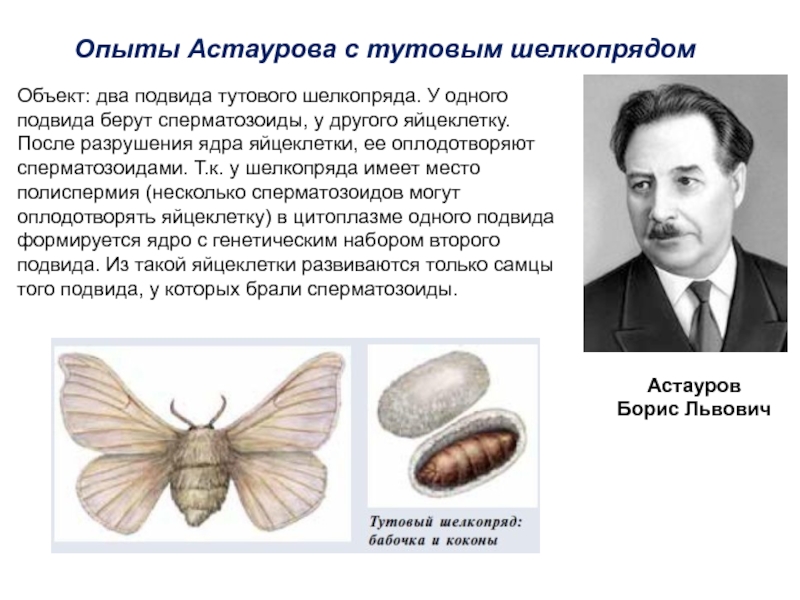 Опыты Астаурова с тутовым шелкопрядом

Объект: два подвида тутового шелкопряда. У одного подвида берут сперматозоиды, у другого яйцеклетку. После разрушения ядра яйцеклетки, ее оплодотворяют сперматозоидами. Т.к. у шелкопряда имеет место полиспермия (несколько сперматозоидов могут оплодотворять яйцеклетку) в цитоплазме одного подвида формируется ядро с генетическим набором второго подвида. Из такой яйцеклетки развиваются только самцы того подвида, у которых брали сперматозоиды.

Астауров
Борис Львович

Тутовый шелкопряд: бабочка и коконы